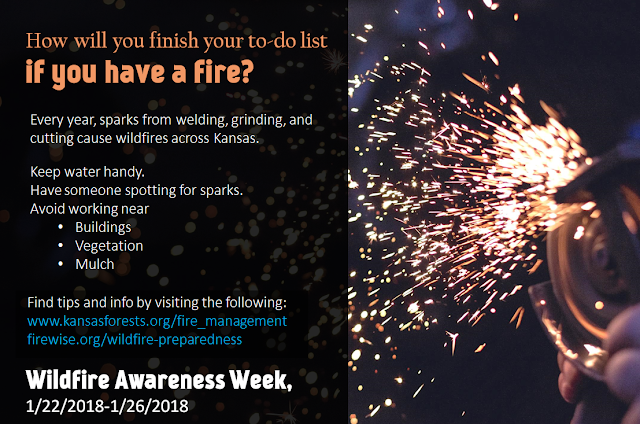 How will you finish your to-do list
if you have a fire?

Every year, sparks from welding, grinding, and cutting cause wildfires across Kansas.

Keep water handy.
Have someone spotting for sparks.
Avoid working near
• Buildings
• Vegetation
• Mulch

Find tips and info by visiting the following:
www.kansasforests.org/fire_management
firewise.org/wildfire-preparedness

Wildfire Awareness Week,
1/22/2018-1/26/2018